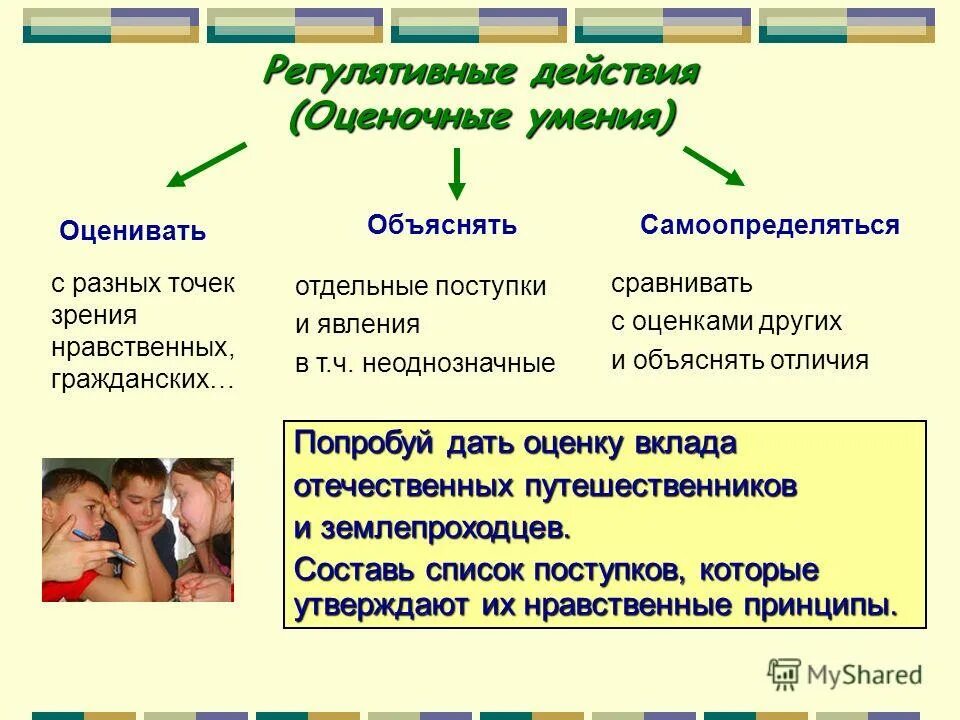 Регулятивные действия
(Оценочные умения)

Оценивать

с разных точек зрения нравственных, гражданских…

Объяснять

отдельные поступки и явления в т.ч. неоднозначные

Самоопределяться

сравнивать с оценками других и объяснять отличия

Попробуй дать оценку вклада отечественных путешественников и землепроходцев.
Составь список поступков, которые утверждают их нравственные принципы.

MyShared